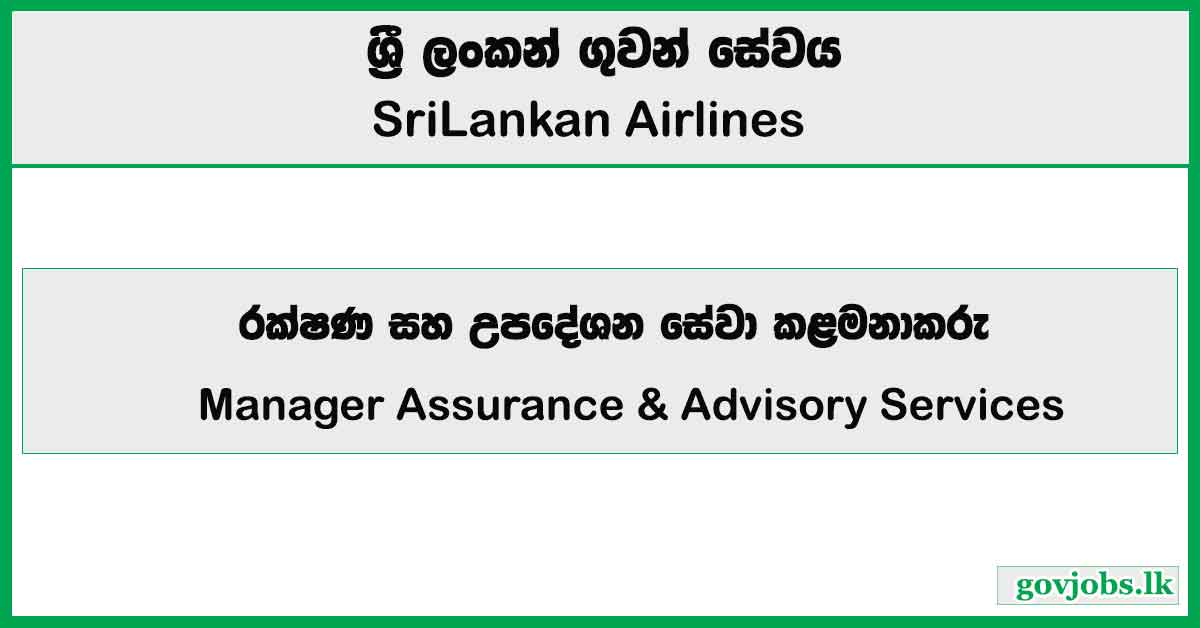 ශ්‍රී ලංකන් ගුවන් සේවය
SriLankan Airlines

රක්ෂණ සහ උපදේශන සේවා කළමනාකරු
Manager Assurance & Advisory Services

govjobs.lk